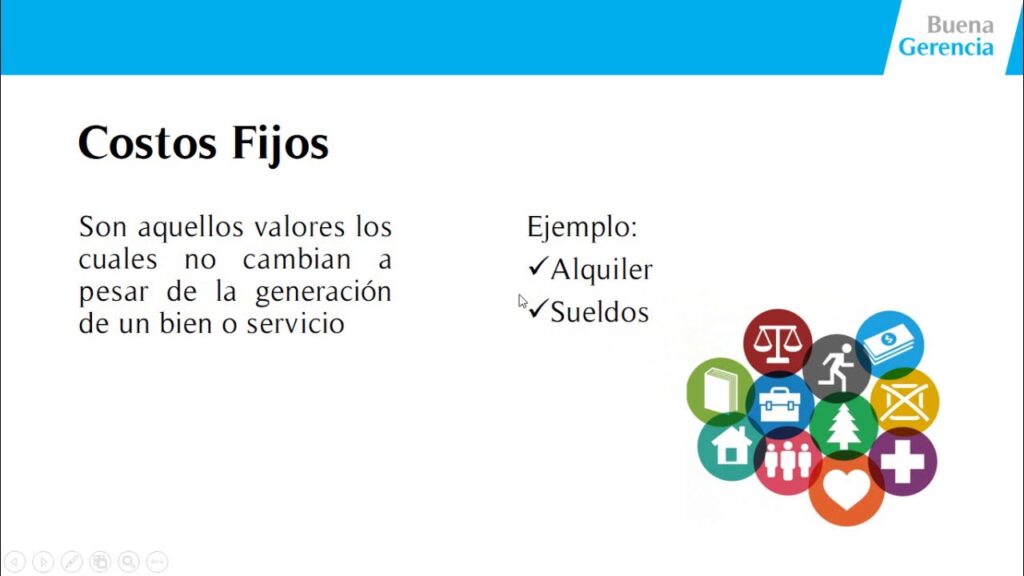 Buena
Gerencia

Costos Fijos

Son aquellos valores los cuales no cambian a pesar de la generación de un bien o servicio

Ejemplo:
✓Alquiler
✓Sueldos